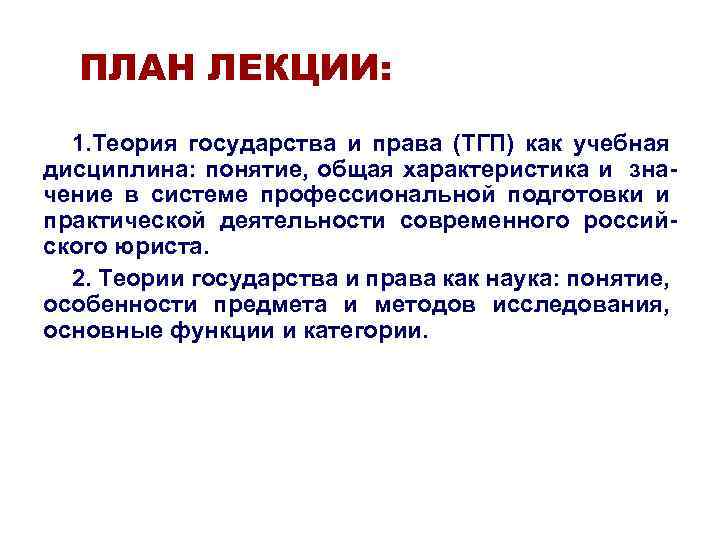 ПЛАН ЛЕКЦИИ:

1.Теория государства и права (ТГП) как учебная дисциплина: понятие, общая характеристика и значение в системе профессиональной подготовки и практической деятельности современного российского юриста.

2. Теории государства и права как наука: понятие, особенности предмета и методов исследования, основные функции и категории.